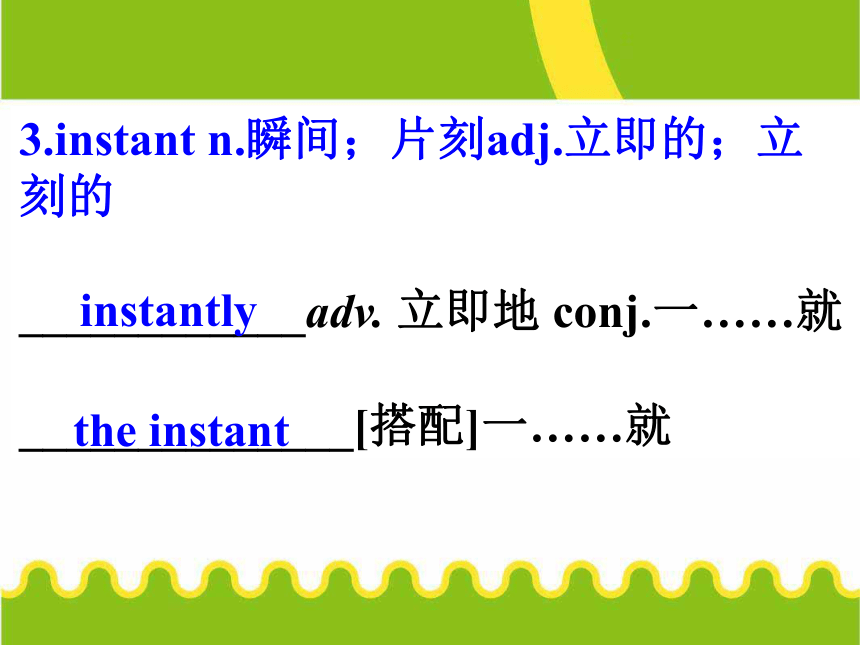 3.instant n.瞬间；片刻adj.立即的；立刻的

instantly adv. 立即地 conj.一……就

the instant [搭配]一……就